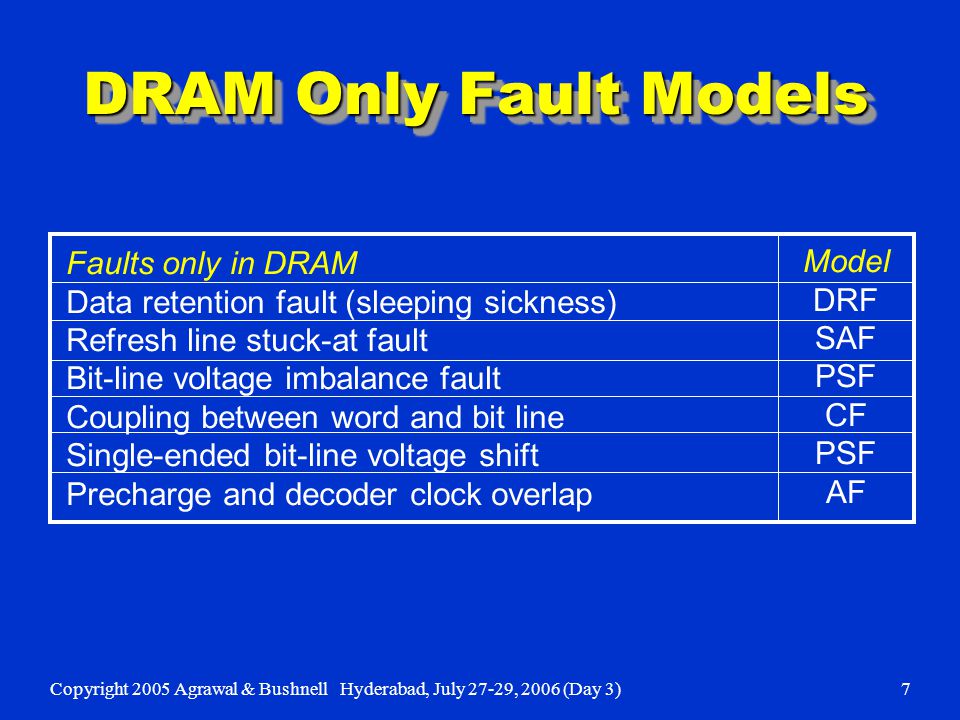 DRAM Only Fault Models

| Faults only in DRAM | Model |
|---|---|
| Data retention fault (sleeping sickness) | DRF |
| Refresh line stuck-at fault | SAF |
| Bit-line voltage imbalance fault | PSF |
| Coupling between word and bit line | CF |
| Single-ended bit-line voltage shift | PSF |
| Precharge and decoder clock overlap | AF |

Copyright 2005 Agrawal & Bushnell Hyderabad, July 27-29, 2006 (Day 3) 7